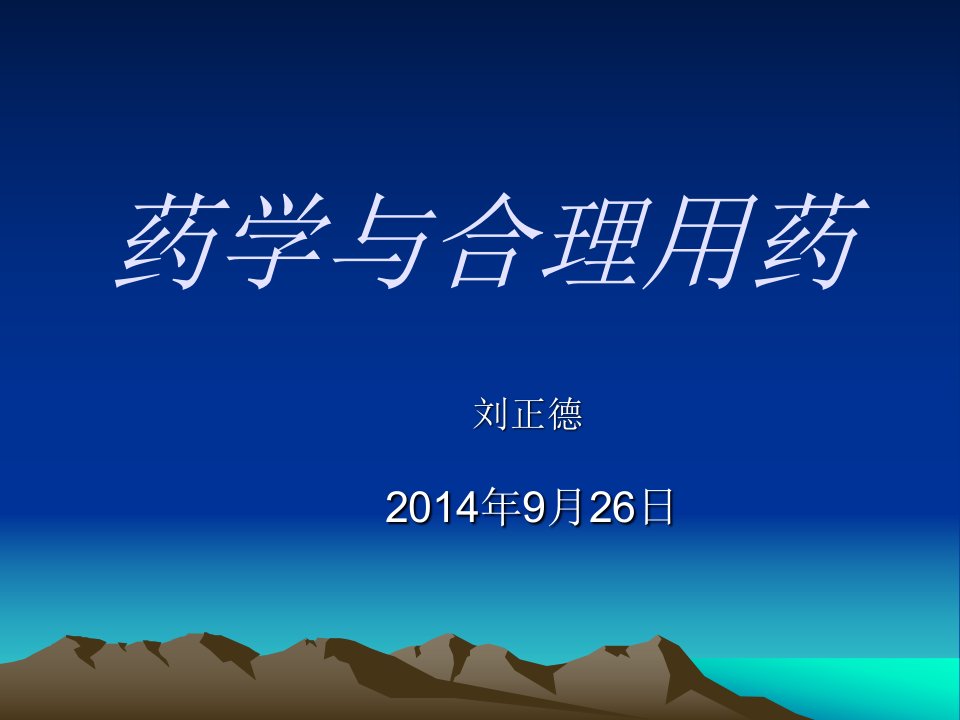 药学与合理用药

刘正德

2014年9月26日